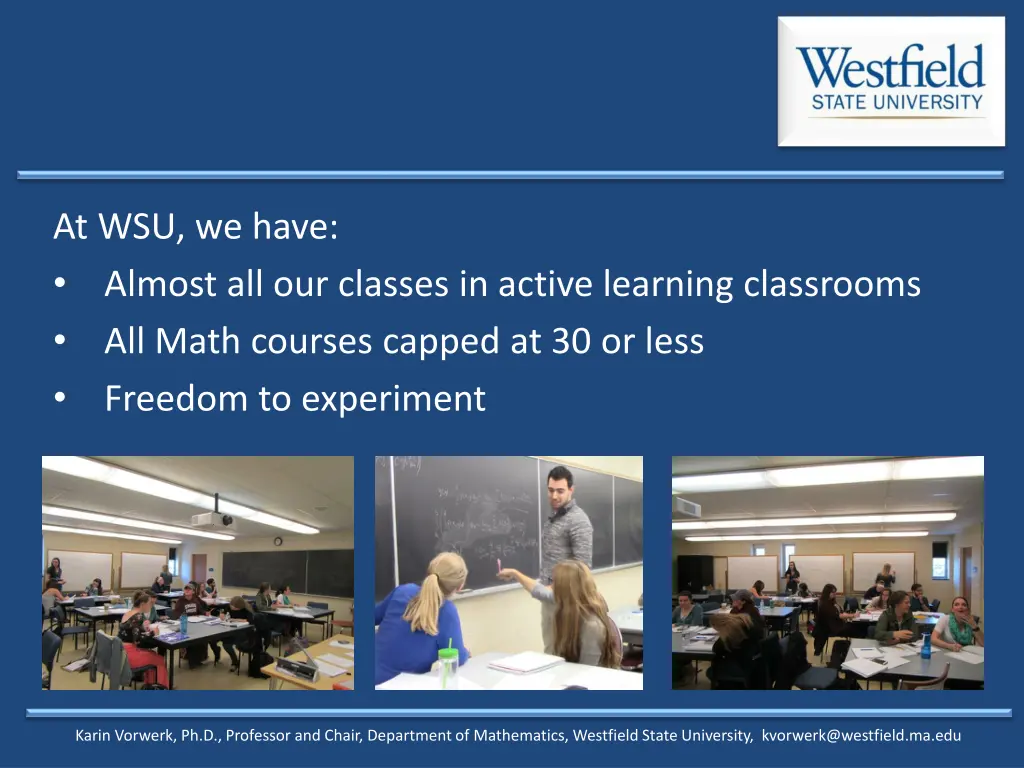 Westfield
STATE UNIVERSITY

At WSU, we have:
• Almost all our classes in active learning classrooms
• All Math courses capped at 30 or less
• Freedom to experiment

Karin Vorwerk, Ph.D., Professor and Chair, Department of Mathematics, Westfield State University, kvorwerk@westfield.ma.edu